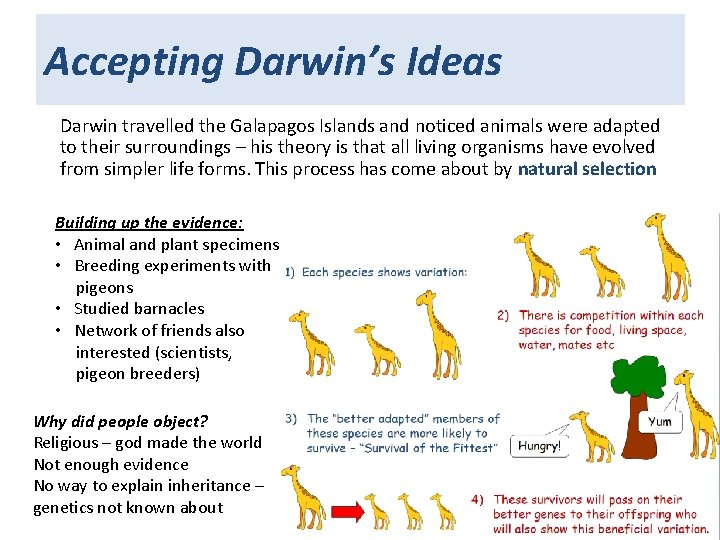 Accepting Darwin's Ideas

Darwin travelled the Galapagos Islands and noticed animals were adapted to their surroundings – his theory is that all living organisms have evolved from simpler life forms. This process has come about by natural selection

Building up the evidence:
• Animal and plant specimens
• Breeding experiments with pigeons
• Studied barnacles
• Network of friends also interested (scientists, pigeon breeders)

Why did people object?
Religious – god made the world
Not enough evidence
No way to explain inheritance – genetics not known about

1) Each species shows variation:

2) There is competition within each species for food, living space, water, mates etc

3) The "better adapted" members of these species are more likely to survive - "Survival of the Fittest"

Hungry!

Yum

4) These survivors will pass on their better genes to their offspring who will also show this beneficial variation.